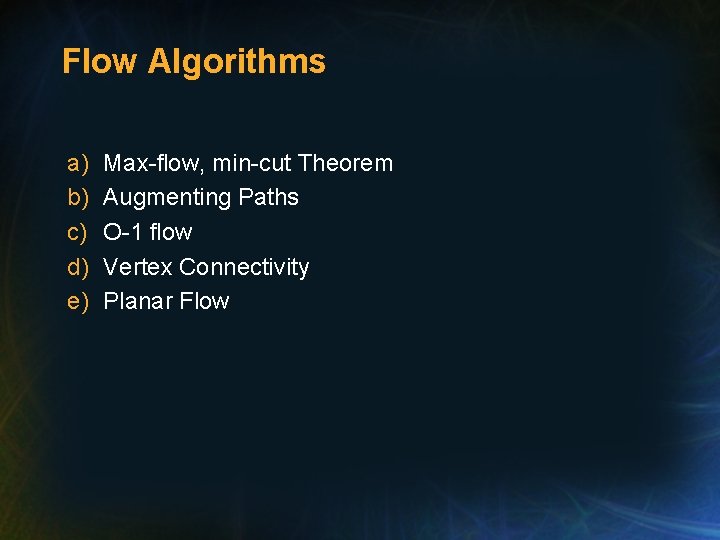 Flow Algorithms

a) Max-flow, min-cut Theorem
b) Augmenting Paths
c) O-1 flow
d) Vertex Connectivity
e) Planar Flow